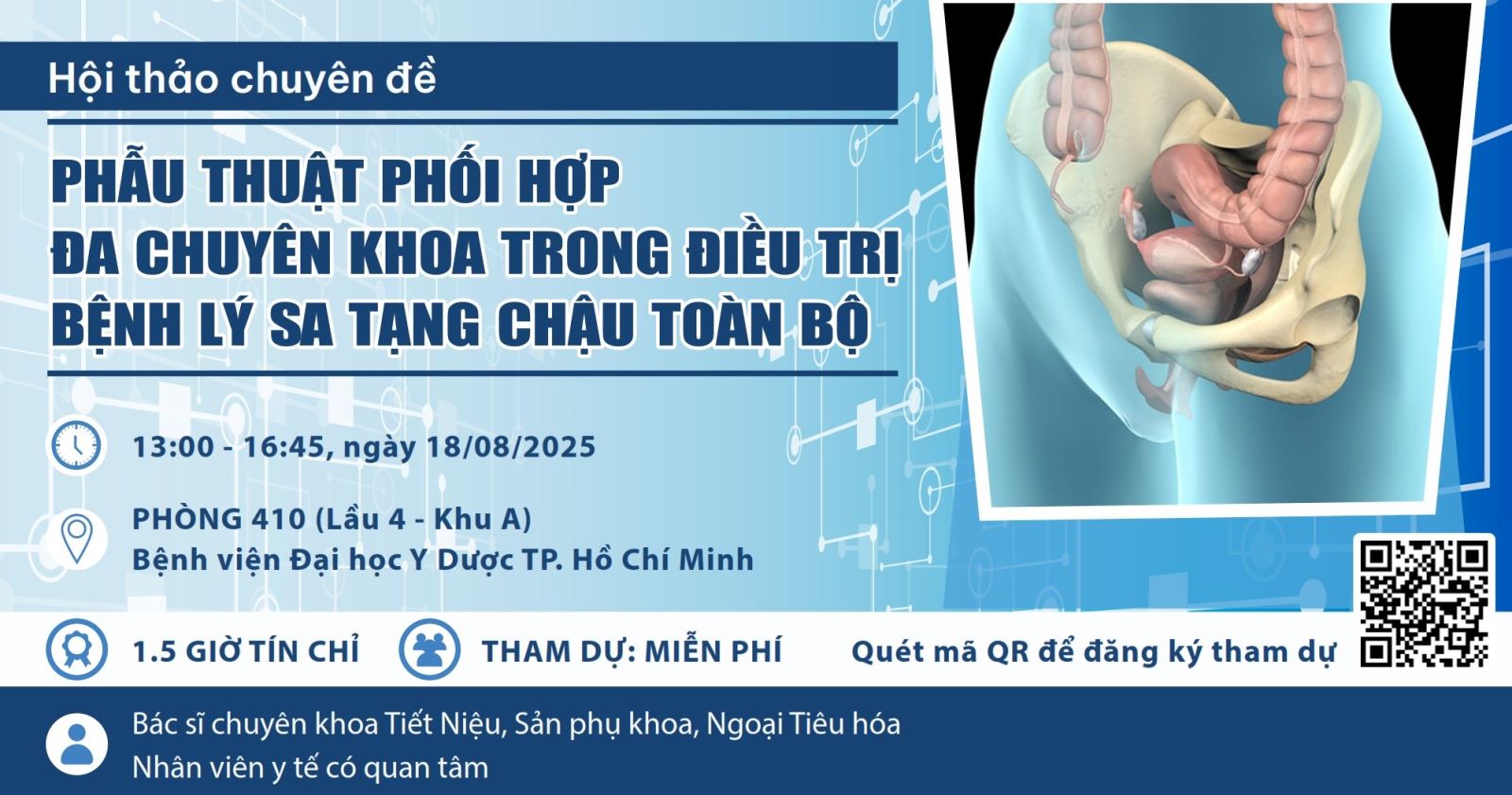 Hội thảo chuyên đề

PHẪU THUẬT PHỐI HỢP
ĐA CHUYÊN KHOA TRONG ĐIỀU TRỊ
BỆNH LÝ SA TẠNG CHẬU TOÀN BỘ

13:00 - 16:45, ngày 18/08/2025

PHÒNG 410 (Lầu 4 - Khu A)
Bệnh viện Đại học Y Dược TP. Hồ Chí Minh

1.5 GIỜ TÍN CHỈ

THAM DỰ: MIỄN PHÍ

Quét mã QR để đăng ký tham dự

Bác sĩ chuyên khoa Tiết Niệu, Sản phụ khoa, Ngoại Tiêu hóa
Nhân viên y tế có quan tâm